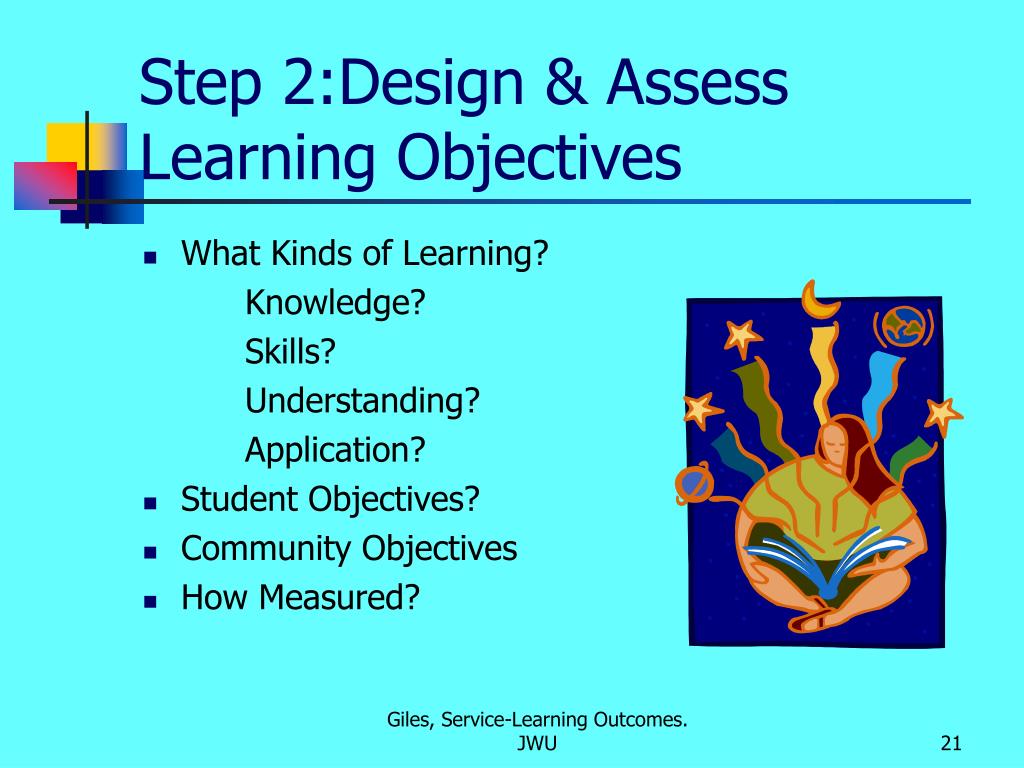 Step 2:Design & Assess Learning Objectives

- What Kinds of Learning?
  Knowledge?
  Skills?
  Understanding?
  Application?
- Student Objectives?
- Community Objectives
- How Measured?

Giles, Service-Learning Outcomes. JWU

21